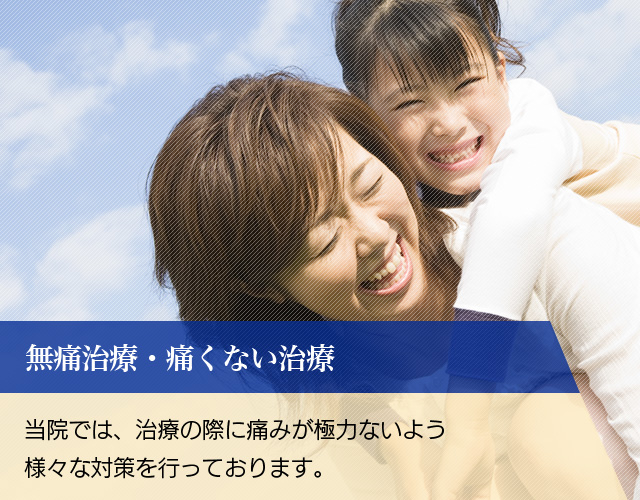 無痛治療・痛くない治療

当院では、治療の際に痛みが極力ないよう様々な対策を行っております。